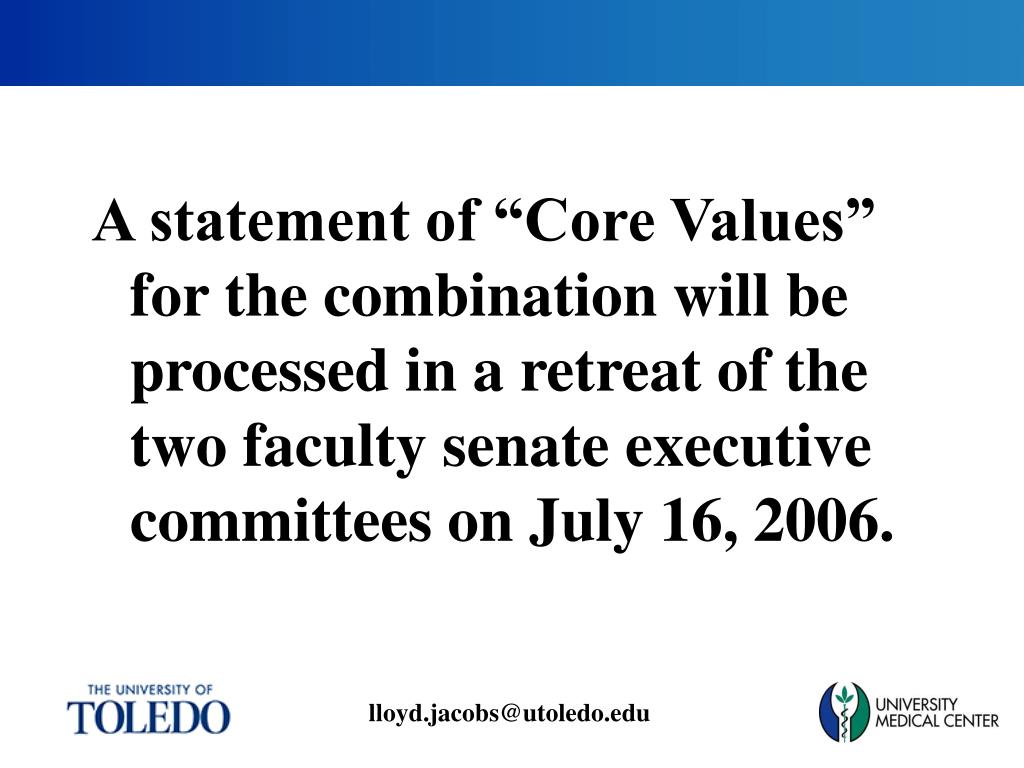 A statement of “Core Values” for the combination will be processed in a retreat of the two faculty senate executive committees on July 16, 2006.

THE UNIVERSITY OF
TOLEDO

lloyd.jacobs@utoledo.edu

UNIVERSITY
MEDICAL CENTER